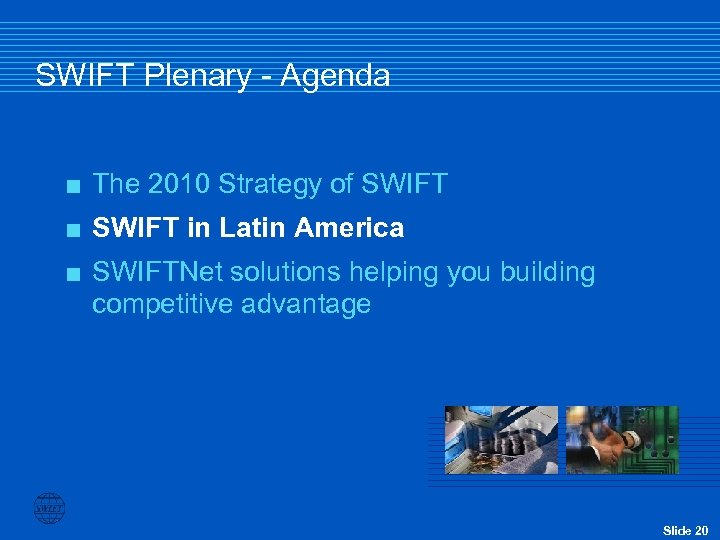 SWIFT Plenary - Agenda

■ The 2010 Strategy of SWIFT
■ SWIFT in Latin America
■ SWIFTNet solutions helping you building competitive advantage

SWIFT

Slide 20